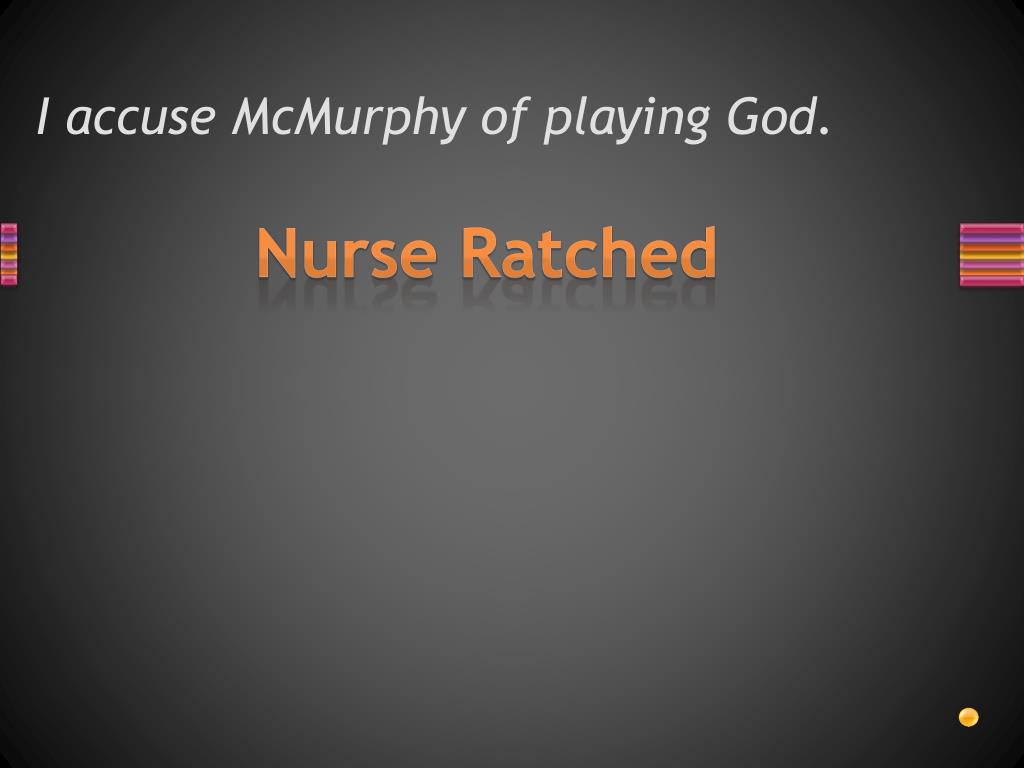 I accuse McMurphy of playing God.

Nurse Ratched